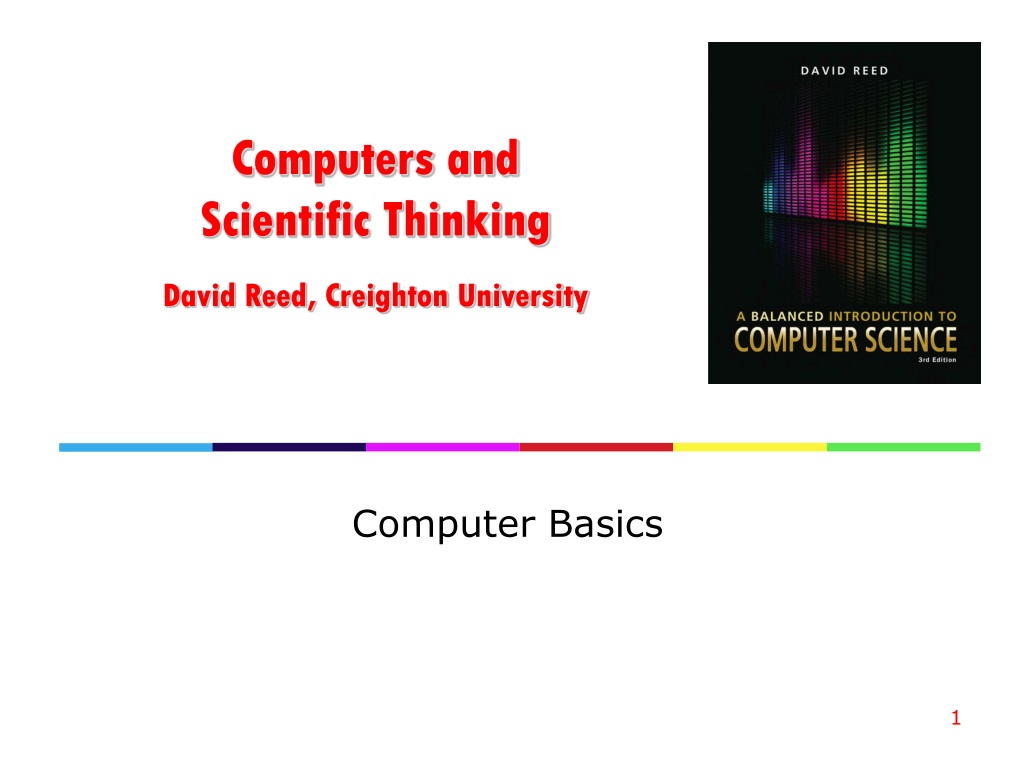 Computers and Scientific Thinking

David Reed, Creighton University

DAVID REED

A BALANCED INTRODUCTION TO
COMPUTER SCIENCE
3rd Edition

Computer Basics

1